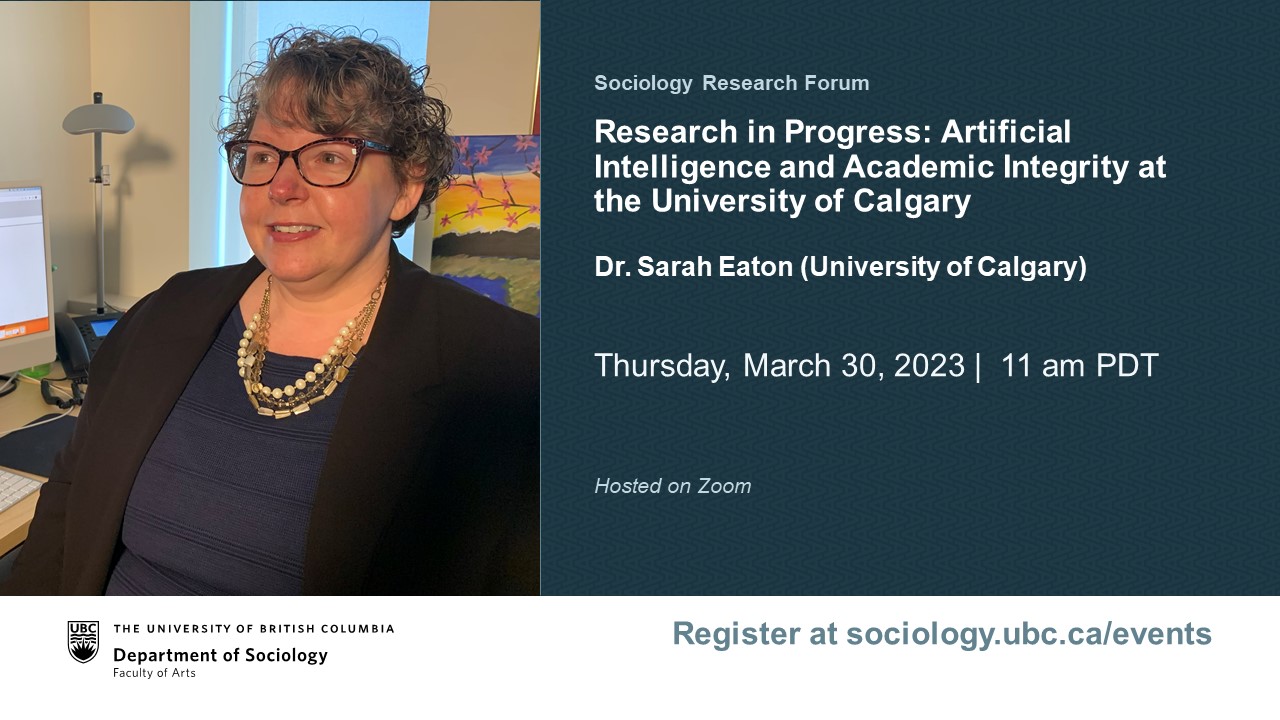 Sociology Research Forum

Research in Progress: Artificial Intelligence and Academic Integrity at the University of Calgary

Dr. Sarah Eaton (University of Calgary)

Thursday, March 30, 2023 | 11 am PDT

Hosted on Zoom

UBC THE UNIVERSITY OF BRITISH COLUMBIA
Department of Sociology
Faculty of Arts

Register at sociology.ubc.ca/events